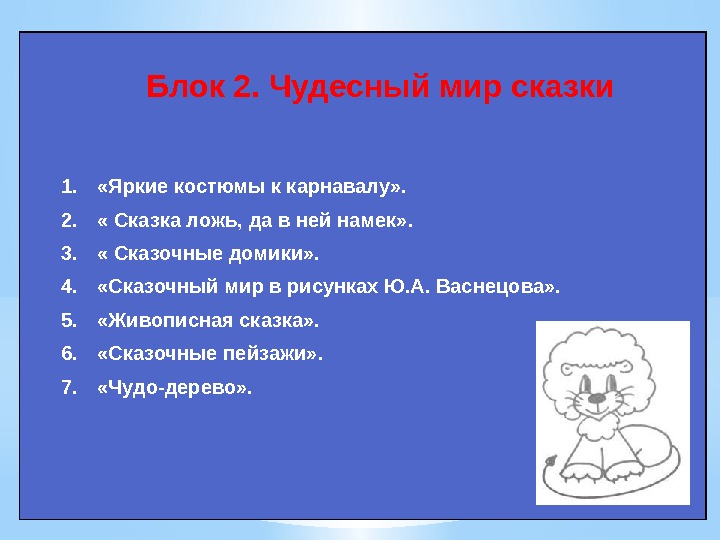 Блок 2. Чудесный мир сказки

1. «Яркие костюмы к карнавалу».
2. « Сказка ложь, да в ней намек».
3. « Сказочные домики».
4. «Сказочный мир в рисунках Ю.А. Васнецова».
5. «Живописная сказка».
6. «Сказочные пейзажи».
7. «Чудо-дерево».